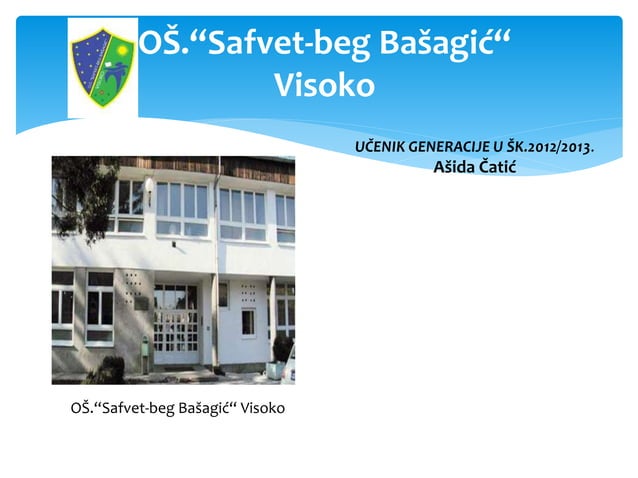 OŠ.“Safvet-beg Bašagić“
Visoko

UČENIK GENERACIJE U ŠK.2012/2013.
Ašida Čatić

OŠ.“Safvet-beg Bašagić“ Visoko